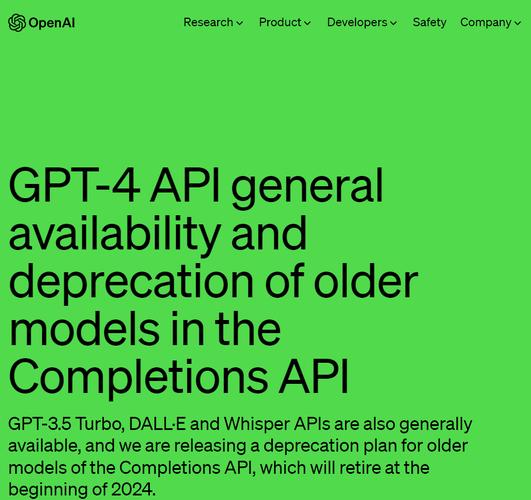 OpenAI

Research Product Developers Safety Company

GPT-4 API general availability and deprecation of older models in the Completions API

GPT-3.5 Turbo, DALL·E and Whisper APIs are also generally available, and we are releasing a deprecation plan for older models of the Completions API, which will retire at the beginning of 2024.